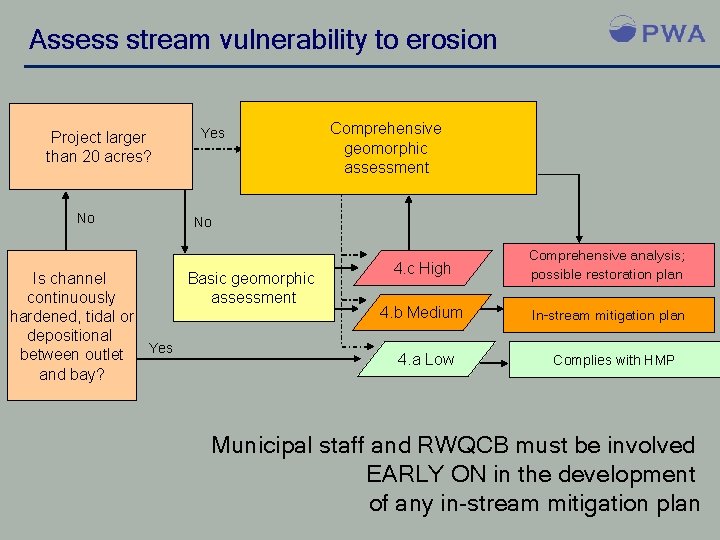 Assess stream vulnerability to erosion

PWA

Project larger than 20 acres?

Yes

Comprehensive geomorphic assessment

No

No

Is channel continuously hardened, tidal or depositional between outlet and bay?

Basic geomorphic assessment

4.c High

Comprehensive analysis; possible restoration plan

4.b Medium

In-stream mitigation plan

Yes

4.a Low

Complies with HMP

Municipal staff and RWQCB must be involved EARLY ON in the development of any in-stream mitigation plan